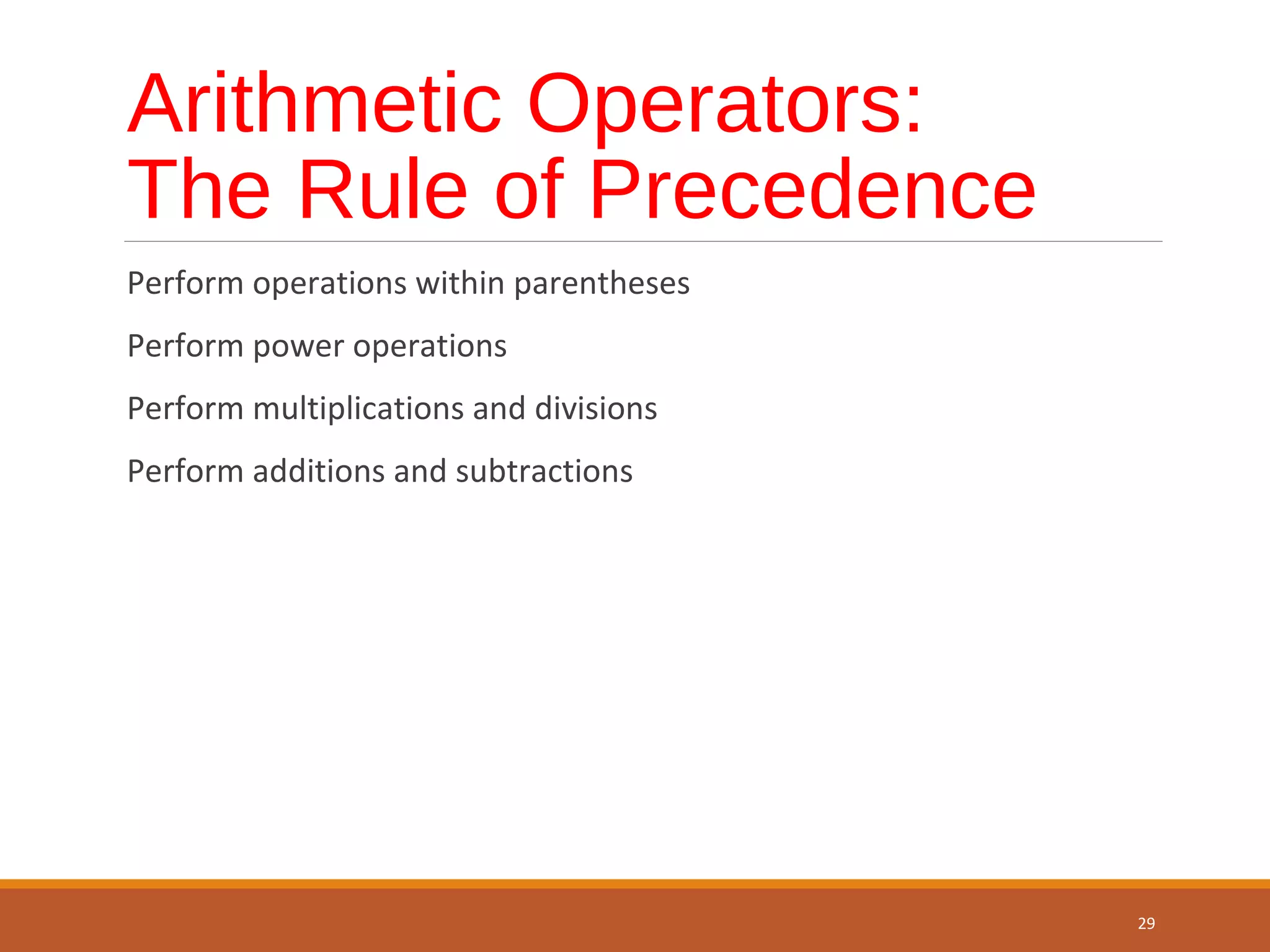 Arithmetic Operators:
The Rule of Precedence

Perform operations within parentheses

Perform power operations

Perform multiplications and divisions

Perform additions and subtractions

29